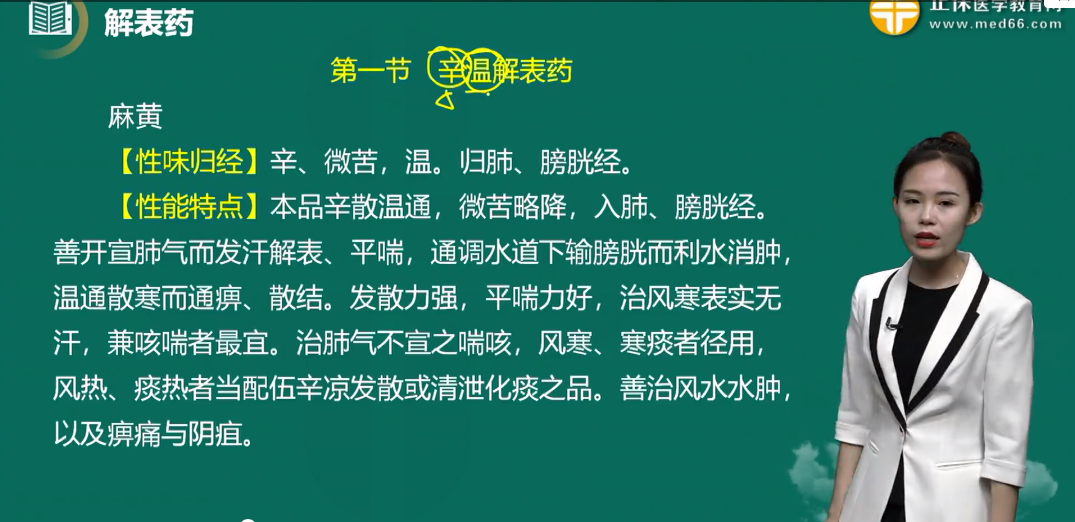 解表药

正保医学教育网
www.med66.com

第一节 辛温解表药

麻黄

【性味归经】辛、微苦，温。归肺、膀胱经。

【性能特点】本品辛散温通，微苦略降，入肺、膀胱经。善开宣肺气而发汗解表、平喘，通调水道下输膀胱而利水消肿，温通散寒而通痹、散结。发散力强，平喘力好，治风寒表实无汗，兼咳喘者最宜。治肺气不宣之喘咳，风寒、寒痰者径用，风热、痰热者当配伍辛凉发散或清泄化痰之品。善治风水水肿，以及痹痛与阴疽。